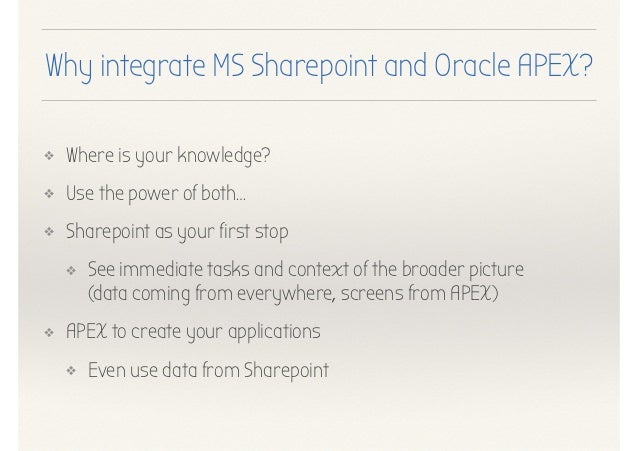 Why integrate MS Sharepoint and Oracle APEX?

❖ Where is your knowledge?

❖ Use the power of both…

❖ Sharepoint as your first stop

❖ See immediate tasks and context of the broader picture (data coming from everywhere, screens from APEX)

❖ APEX to create your applications

❖ Even use data from Sharepoint